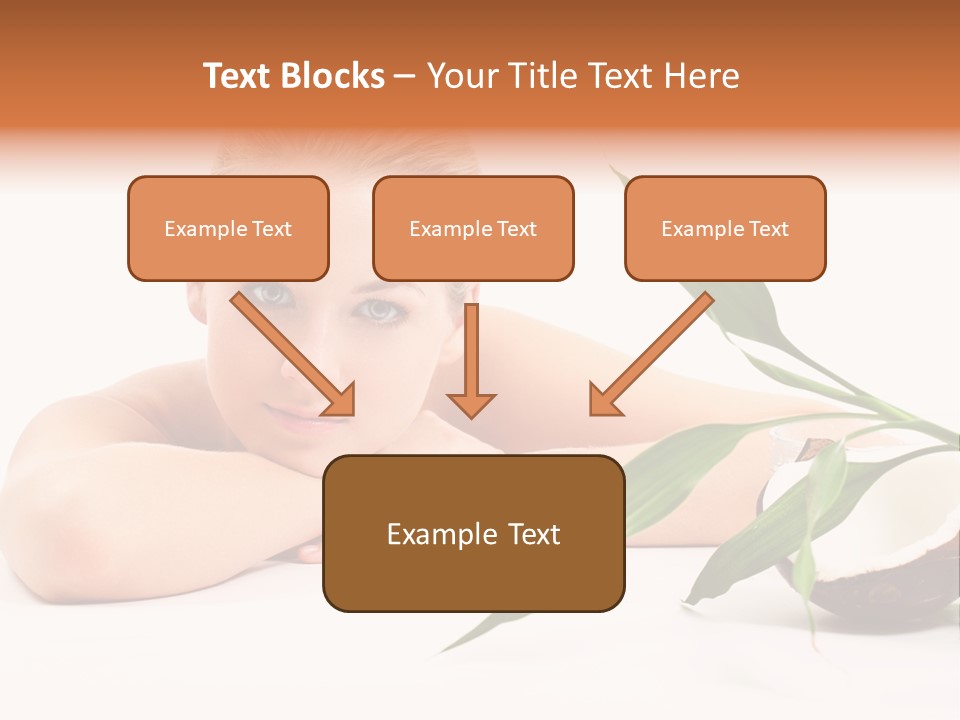 Text Blocks – Your Title Text Here

Example Text

Example Text

Example Text

Example Text